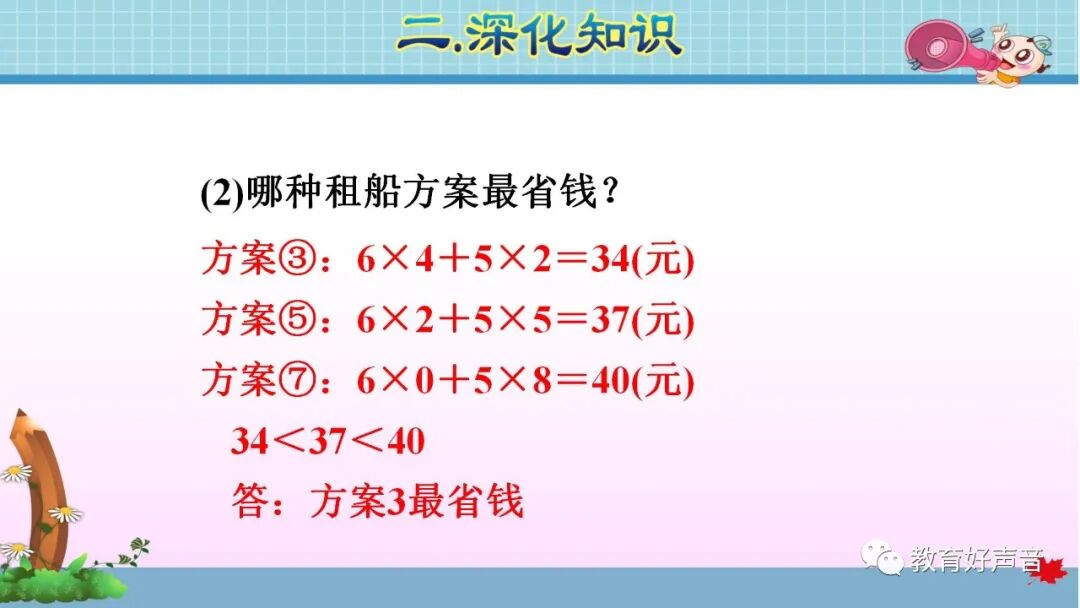 二.深化知识

(2)哪种租船方案最省钱？

方案③：$6\times4+5\times2=34$(元)

方案⑤：$6\times2+5\times5=37$(元)

方案⑦：$6\times0+5\times8=40$(元)

$34<37<40$

答：方案3最省钱

教育好声音